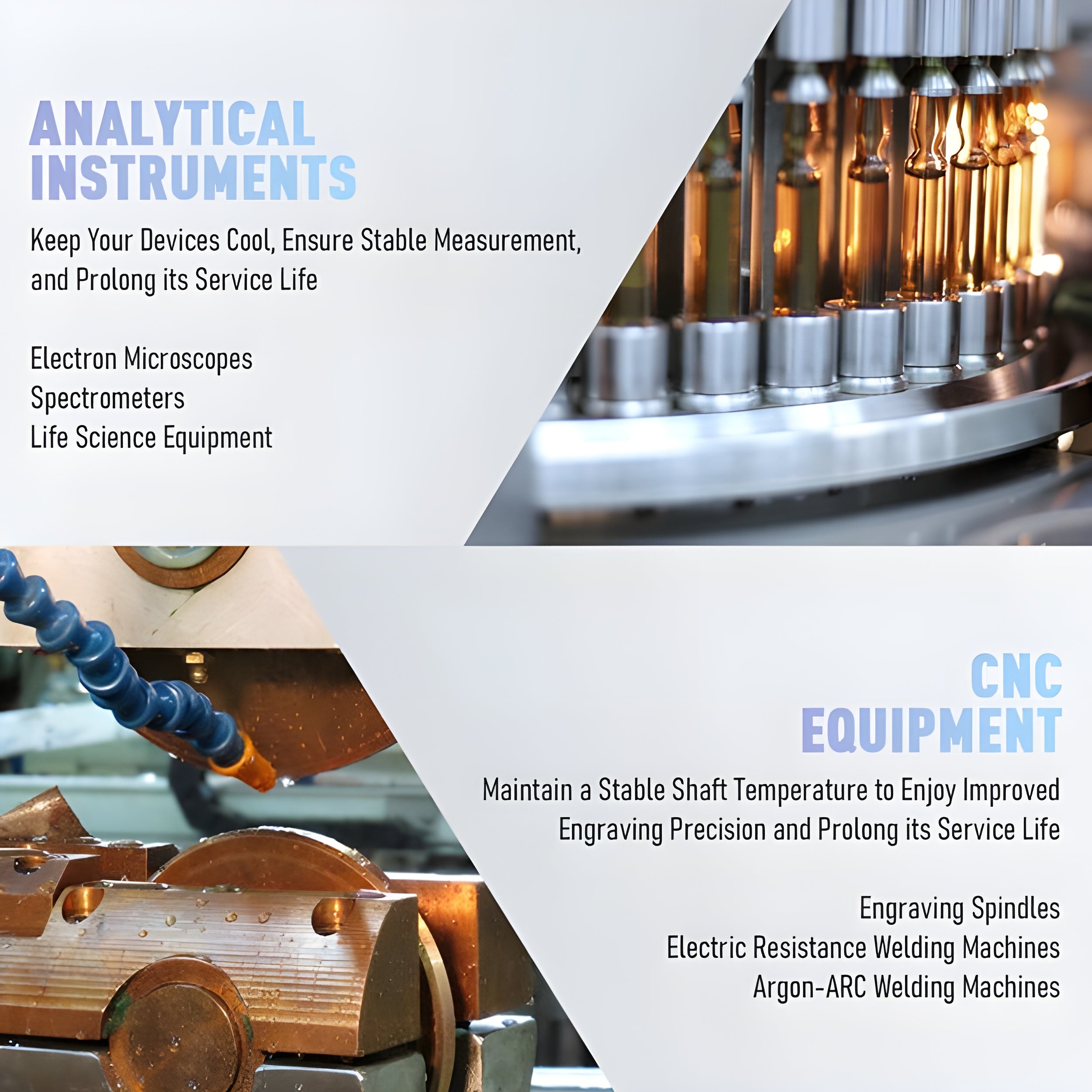 ANALYTICAL INSTRUMENTS

Keep Your Devices Cool, Ensure Stable Measurement, and Prolong its Service Life

Electron Microscopes
Spectrometers
Life Science Equipment

CNC EQUIPMENT

Maintain a Stable Shaft Temperature to Enjoy Improved Engraving Precision and Prolong its Service Life

Engraving Spindles
Electric Resistance Welding Machines
Argon-ARC Welding Machines